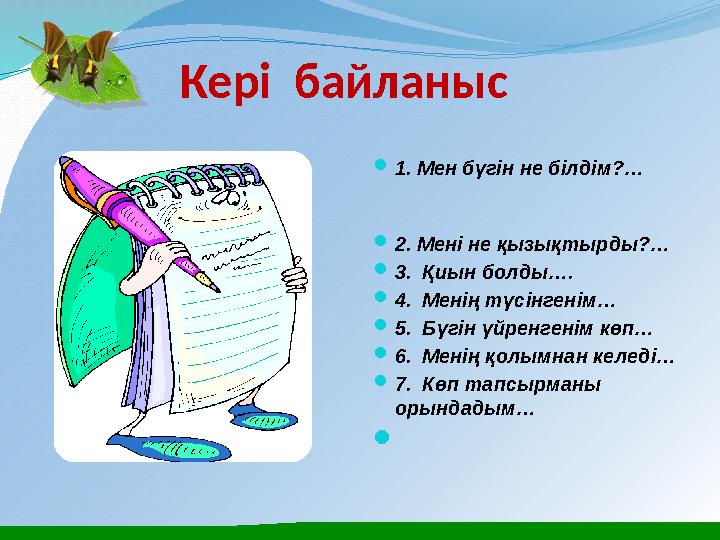 Кері байланыс

1. Мен бүгін не білдім?...

2. Мені не қызықтырды?...
3. Қиын болды....
4. Менің түсінгенім...
5. Бүгін үйренгенім көп...
6. Менің қолымнан келеді...
7. Көп тапсырманы орындадым...